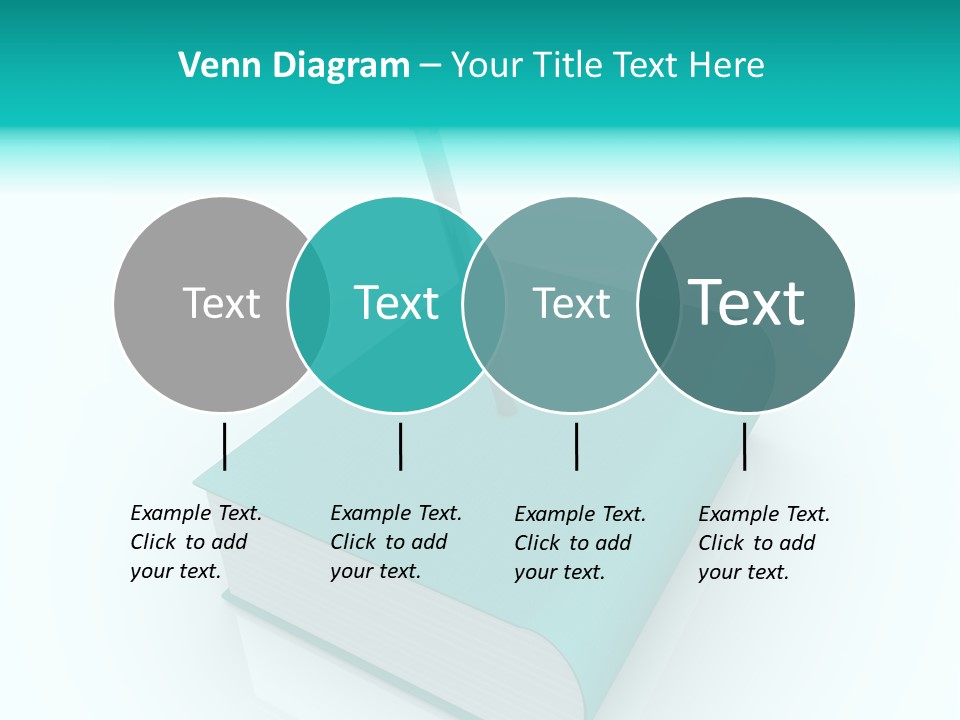 Venn Diagram – Your Title Text Here

Text

Text

Text

Text

Example Text. Click to add your text.

Example Text. Click to add your text.

Example Text. Click to add your text.

Example Text. Click to add your text.